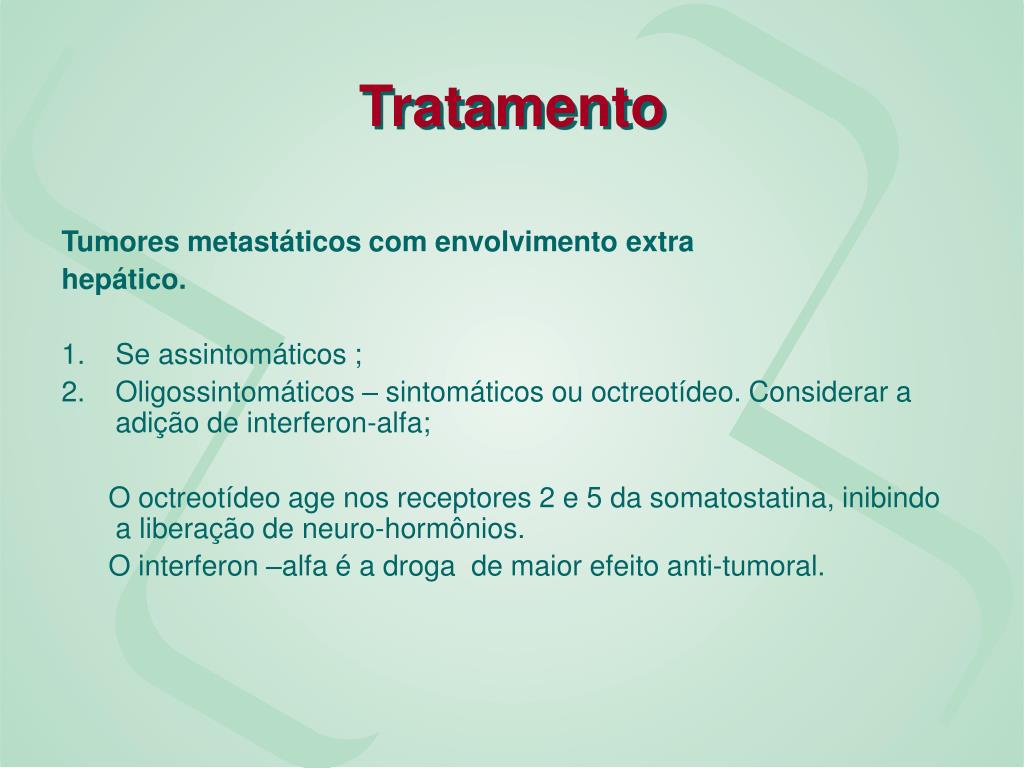 Tratamento

Tumores metastáticos com envolvimento extra hepático.

1. Se assintomáticos ;
2. Oligossintomáticos – sintomáticos ou octreotídeo. Considerar a adição de interferon-alfa;

O octreotídeo age nos receptores 2 e 5 da somatostatina, inibindo a liberação de neuro-hormônios.
O interferon –alfa é a droga de maior efeito anti-tumoral.